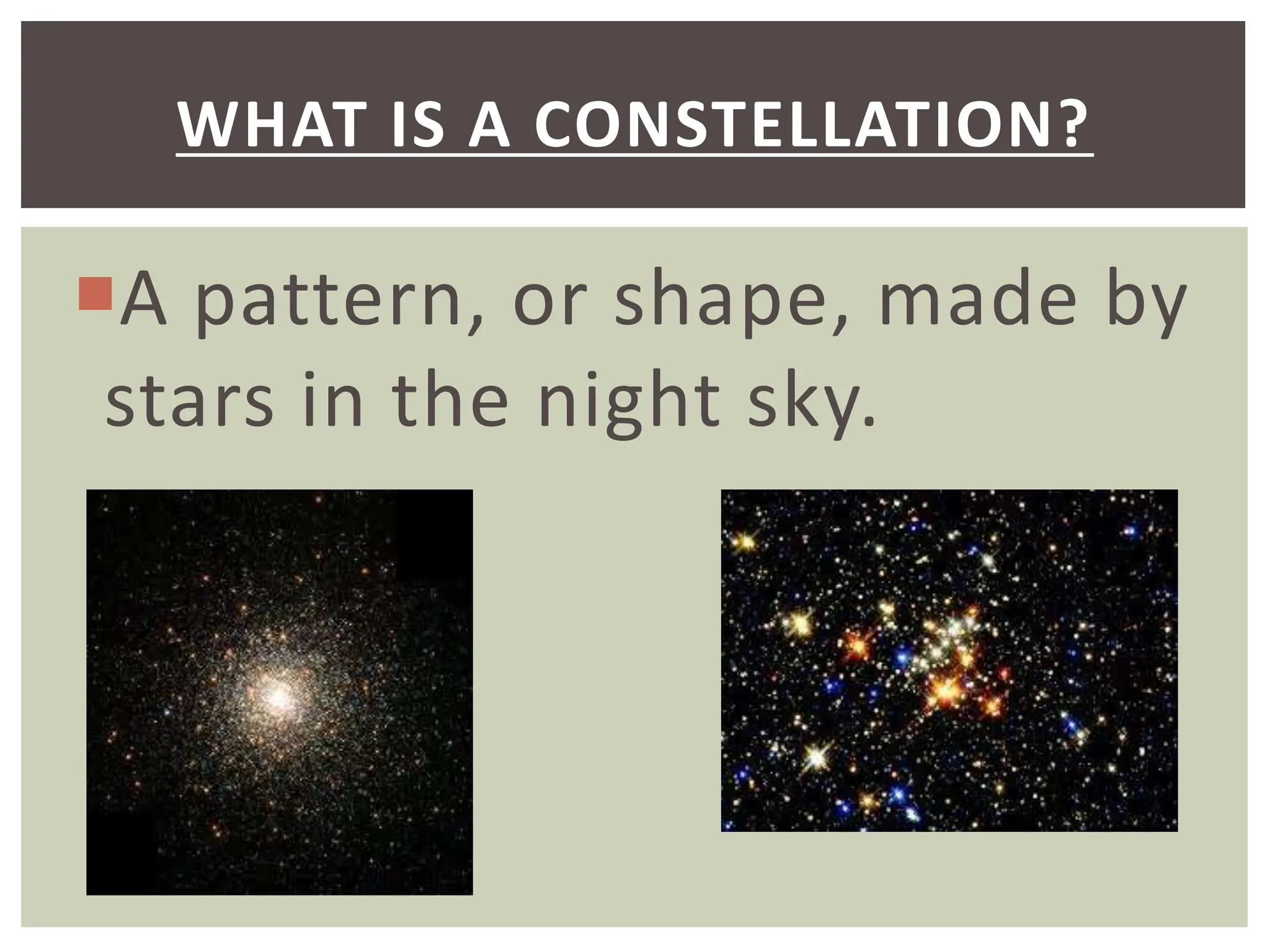 WHAT IS A CONSTELLATION?

A pattern, or shape, made by stars in the night sky.